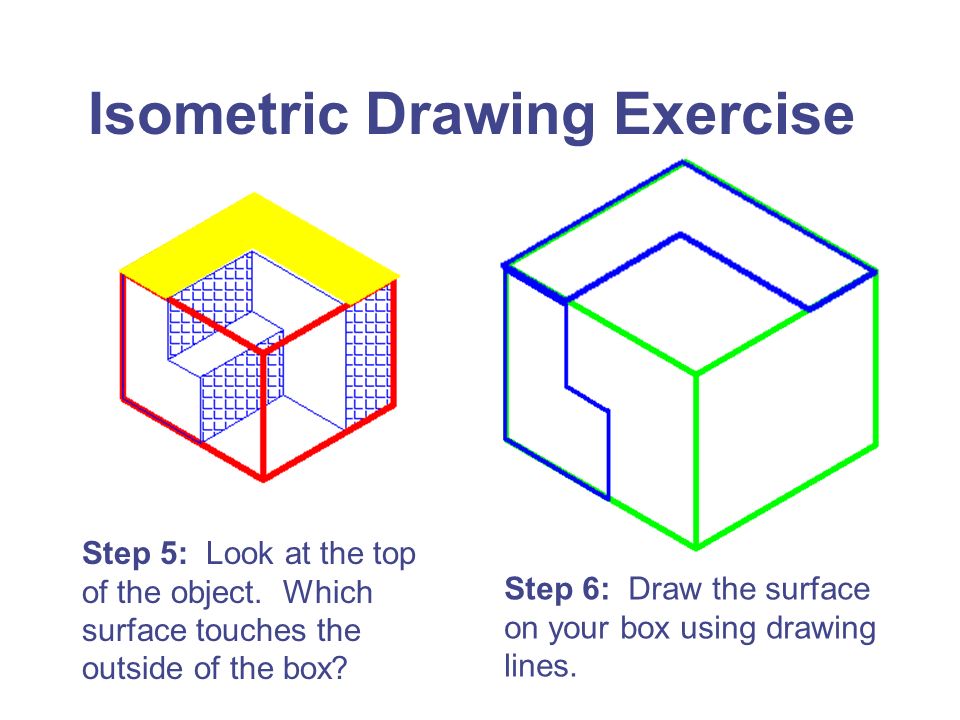 Isometric Drawing Exercise

Step 5: Look at the top of the object. Which surface touches the outside of the box?

Step 6: Draw the surface on your box using drawing lines.